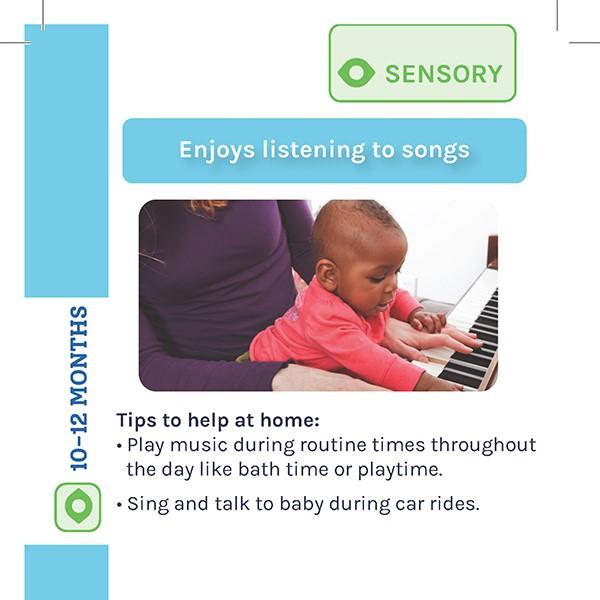 SENSORY

Enjoys listening to songs

10–12 MONTHS

Tips to help at home:
• Play music during routine times throughout the day like bath time or playtime.
• Sing and talk to baby during car rides.